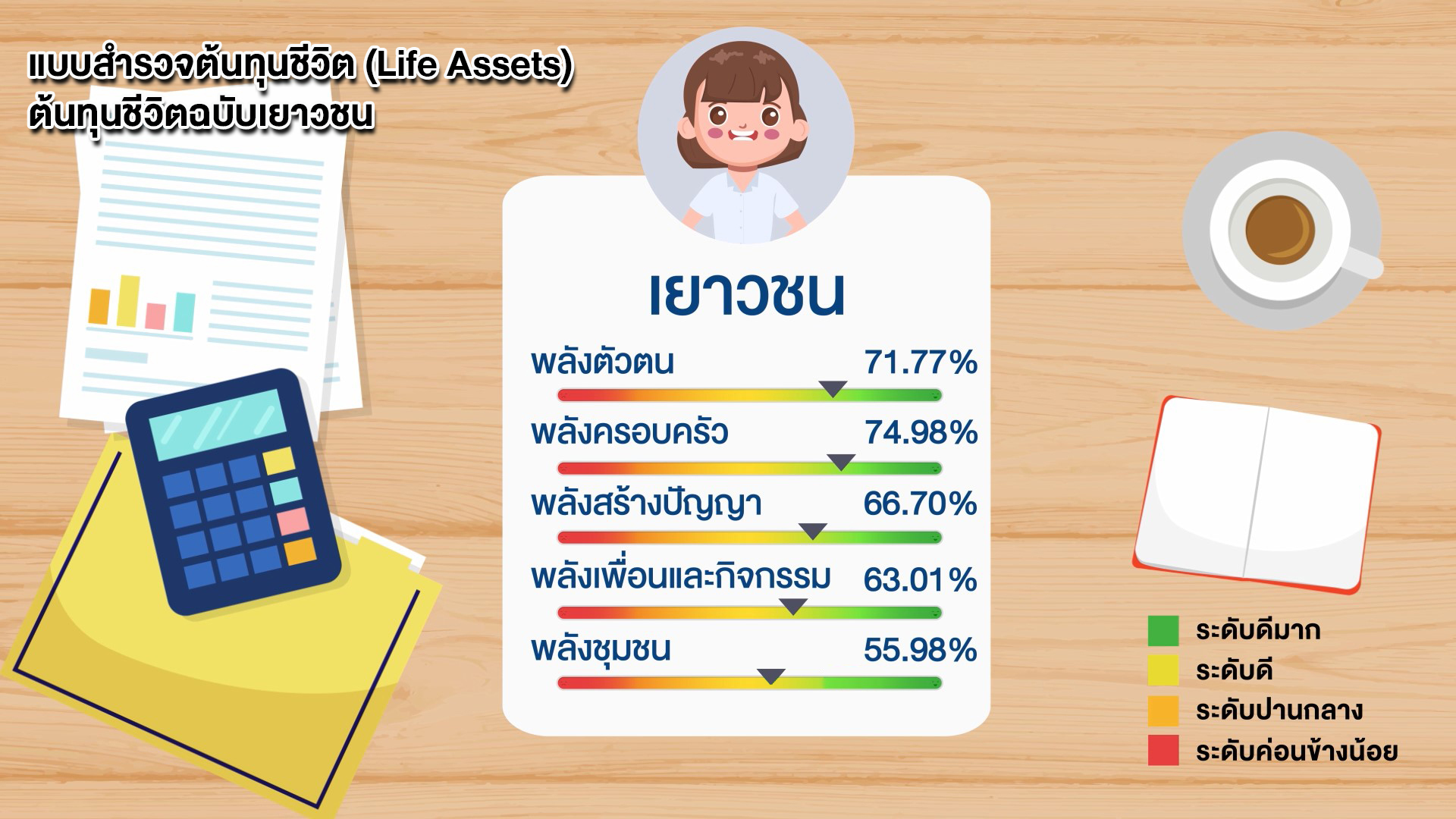 แบบสำรวจต้นทุนชีวิต (Life Assets)
ต้นทุนชีวิตฉบับเยาวชน

เยาวชน

พลังตัวตน 71.77%

พลังครอบครัว 74.98%

พลังสร้างปัญญา 66.70%

พลังเพื่อนและกิจกรรม 63.01%

พลังชุมชน 55.98%

ระดับดีมาก
ระดับดี
ระดับปานกลาง
ระดับค่อนข้างน้อย